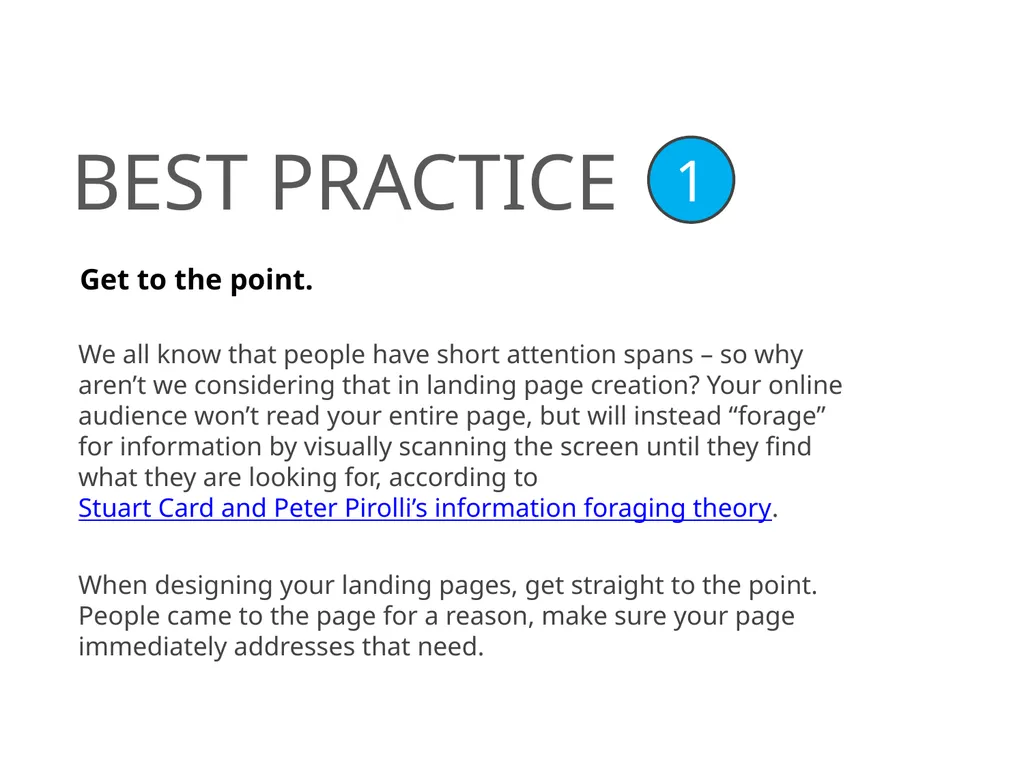 BEST PRACTICE 1

Get to the point.

We all know that people have short attention spans – so why aren’t we considering that in landing page creation? Your online audience won’t read your entire page, but will instead “forage” for information by visually scanning the screen until they find what they are looking for, according to Stuart Card and Peter Pirolli’s information foraging theory.

When designing your landing pages, get straight to the point. People came to the page for a reason, make sure your page immediately addresses that need.